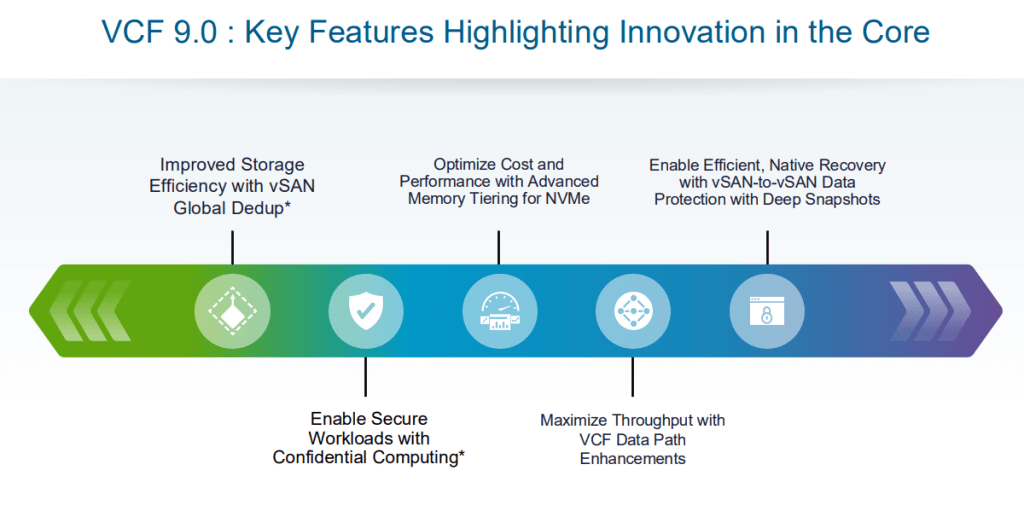 VCF 9.0 : Key Features Highlighting Innovation in the Core

Improved Storage Efficiency with vSAN Global Dedup*

Optimize Cost and Performance with Advanced Memory Tiering for NVMe

Enable Efficient, Native Recovery with vSAN-to-vSAN Data Protection with Deep Snapshots

Enable Secure Workloads with Confidential Computing*

Maximize Throughput with VCF Data Path Enhancements